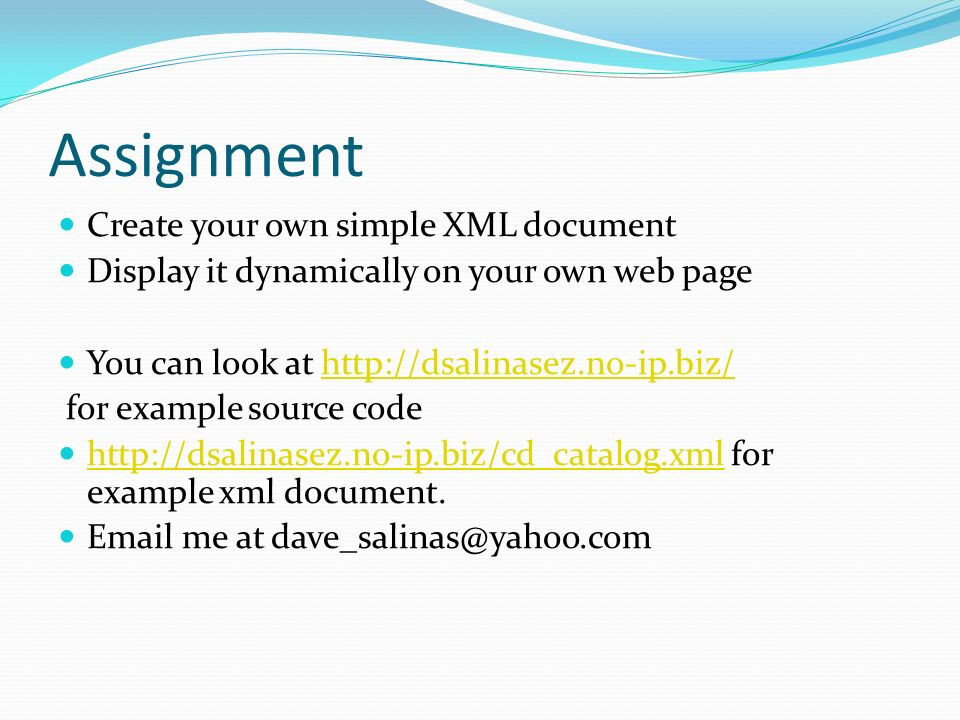 Assignment

- Create your own simple XML document
- Display it dynamically on your own web page

- You can look at http://dsalinasez.no-ip.biz/
for example source code
- http://dsalinasez.no-ip.biz/cd_catalog.xml for example xml document.
- Email me at dave_salinas@yahoo.com